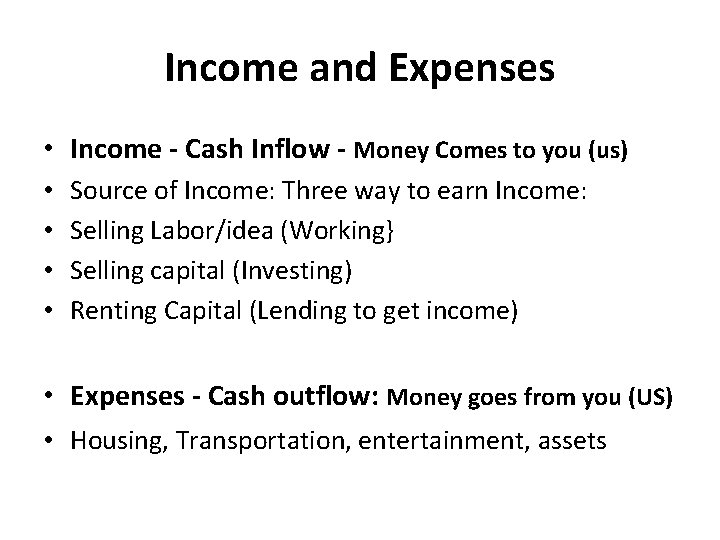 Income and Expenses

• Income - Cash Inflow - Money Comes to you (us)
• Source of Income: Three way to earn Income:
• Selling Labor/idea (Working}
• Selling capital (Investing)
• Renting Capital (Lending to get income)

• Expenses - Cash outflow: Money goes from you (US)
• Housing, Transportation, entertainment, assets